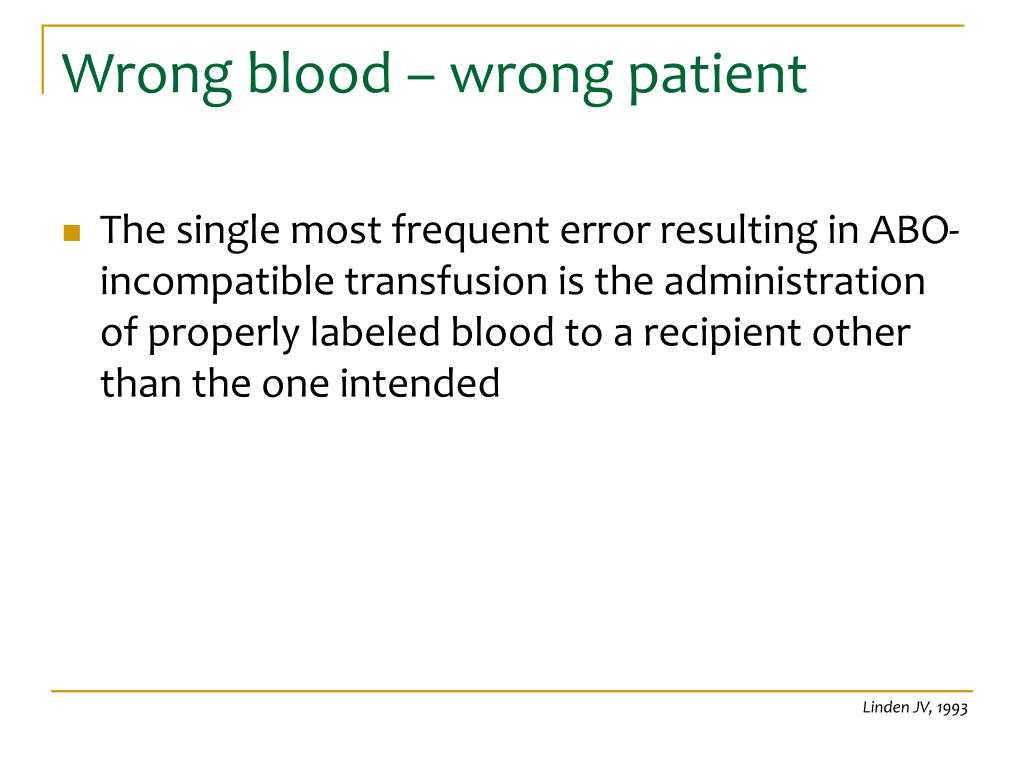 Wrong blood – wrong patient

The single most frequent error resulting in ABO-incompatible transfusion is the administration of properly labeled blood to a recipient other than the one intended

Linden JV, 1993